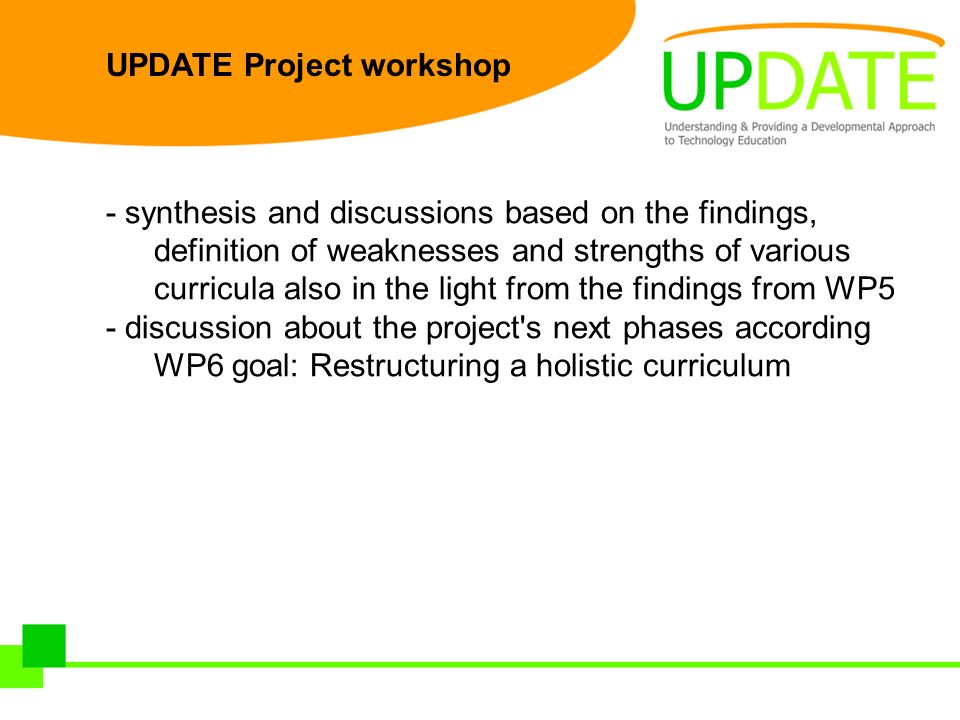 UPDATE Project workshop

UPDATE
Understanding & Providing a Developmental Approach to Technology Education

- synthesis and discussions based on the findings, definition of weaknesses and strengths of various curricula also in the light from the findings from WP5
- discussion about the project's next phases according WP6 goal: Restructuring a holistic curriculum